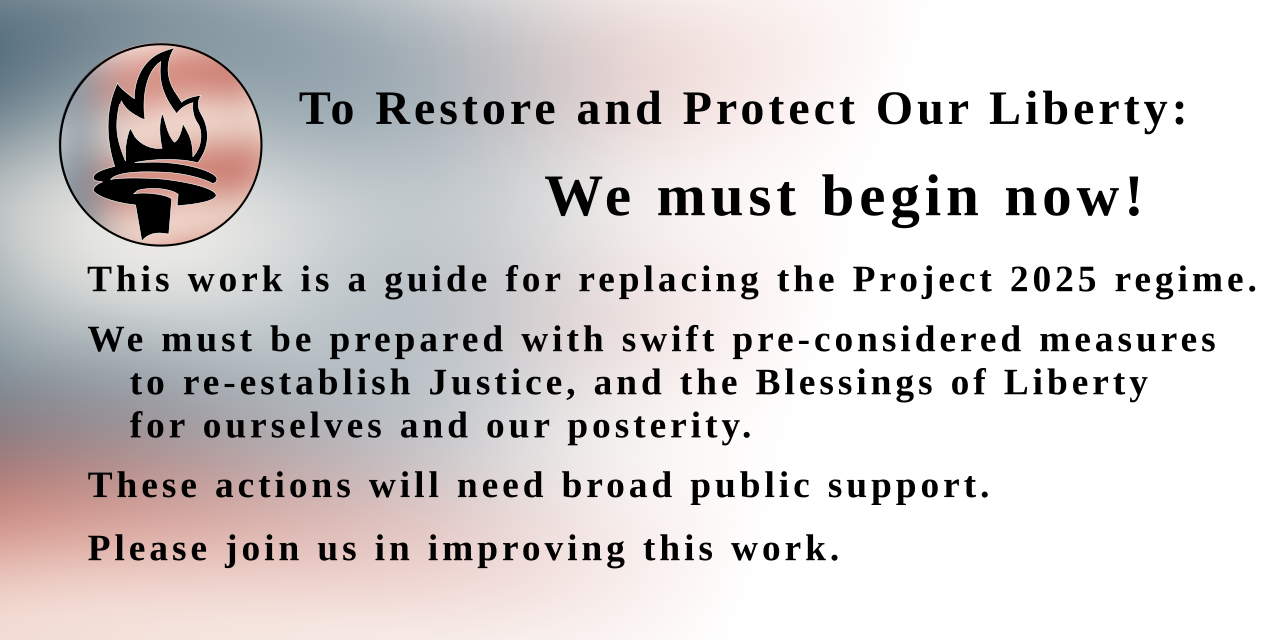 To Restore and Protect Our Liberty:

We must begin now!

This work is a guide for replacing the Project 2025 regime.

We must be prepared with swift pre-considered measures to re-establish Justice, and the Blessings of Liberty for ourselves and our posterity.

These actions will need broad public support.

Please join us in improving this work.